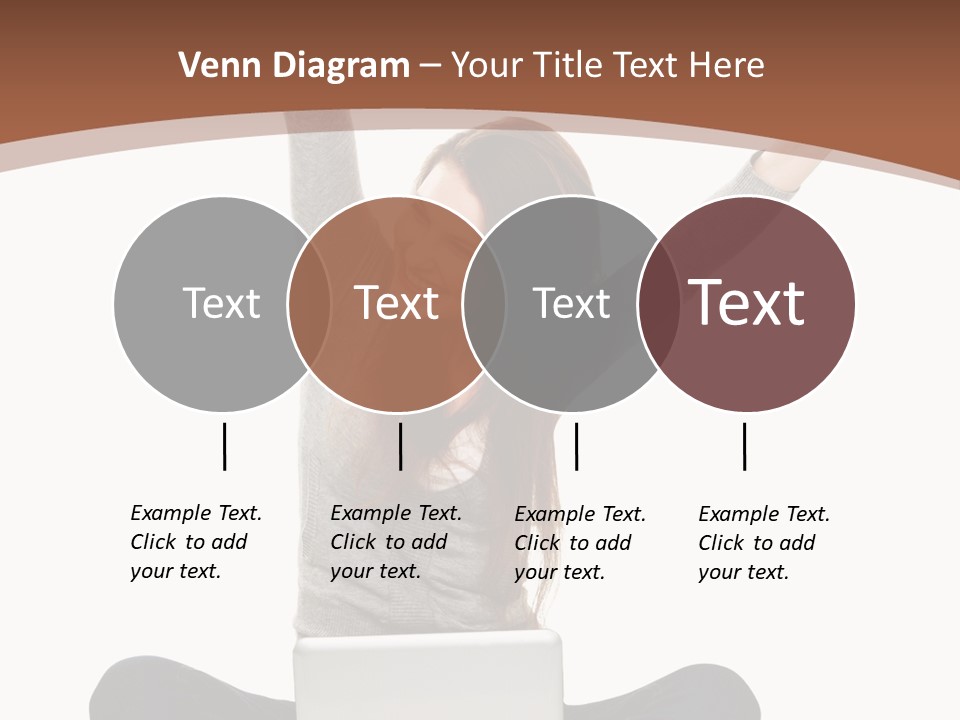 Venn Diagram – Your Title Text Here

Text

Text

Text

Text

Example Text. Click to add your text.

Example Text. Click to add your text.

Example Text. Click to add your text.

Example Text. Click to add your text.